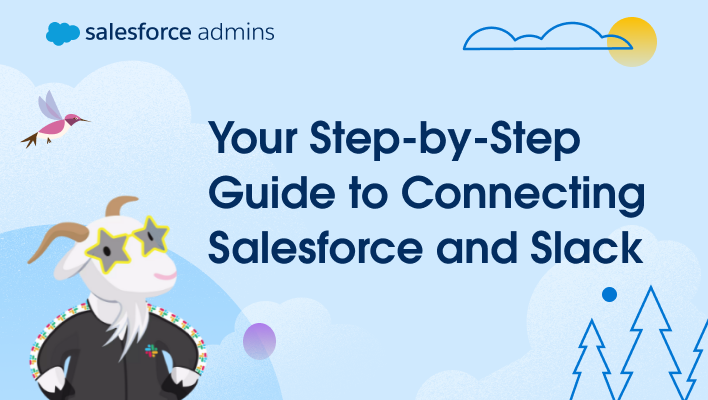 salesforce admins

Your Step-by-Step Guide to Connecting Salesforce and Slack